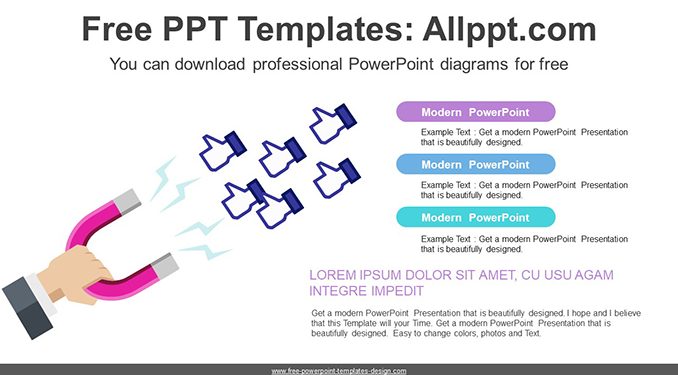 Free PPT Templates: Allppt.com

You can download professional PowerPoint diagrams for free

Modern PowerPoint

Example Text : Get a modern PowerPoint Presentation that is beautifully designed.

Modern PowerPoint

Example Text : Get a modern PowerPoint Presentation that is beautifully designed.

Modern PowerPoint

Example Text : Get a modern PowerPoint Presentation that is beautifully designed.

LOREM IPSUM DOLOR SIT AMET, CU USU AGAM INTEGRE IMPEDIT

Get a modern PowerPoint Presentation that is beautifully designed. I hope and I believe that this Template will your Time. Get a modern PowerPoint Presentation that is beautifully designed. Easy to change colors, photos and Text.

www.free-powerpoint-templates-design.com